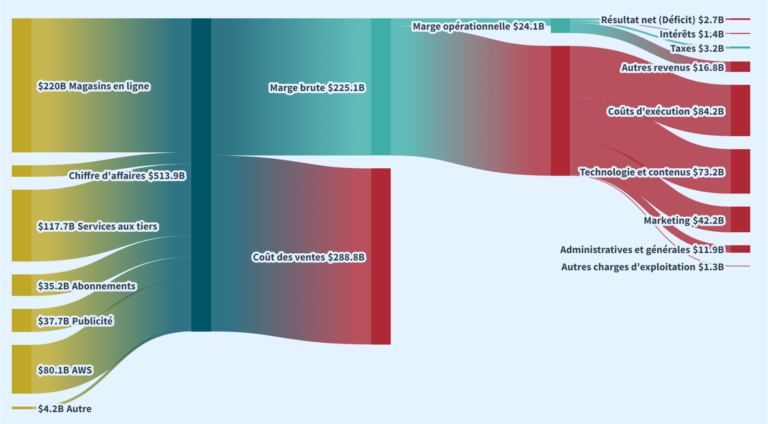 $220B Magasins en ligne

Chiffre d'affaires $513.9B

$117.7B Services aux tiers

$35.2B Abonnements

$37.7B Publicité

$80.1B AWS

$4.2B Autre

Marge brute $225.1B

Coût des ventes $288.8B

Marge opérationnelle $24.1B

Résultat net (Déficit) $2.7B

Intérêts $1.4B

Taxes $3.2B

Autres revenus $16.8B

Coûts d'exécution $84.2B

Technologie et contenus $73.2B

Marketing $42.2B

Administratives et générales $11.9B

Autres charges d'exploitation $1.3B